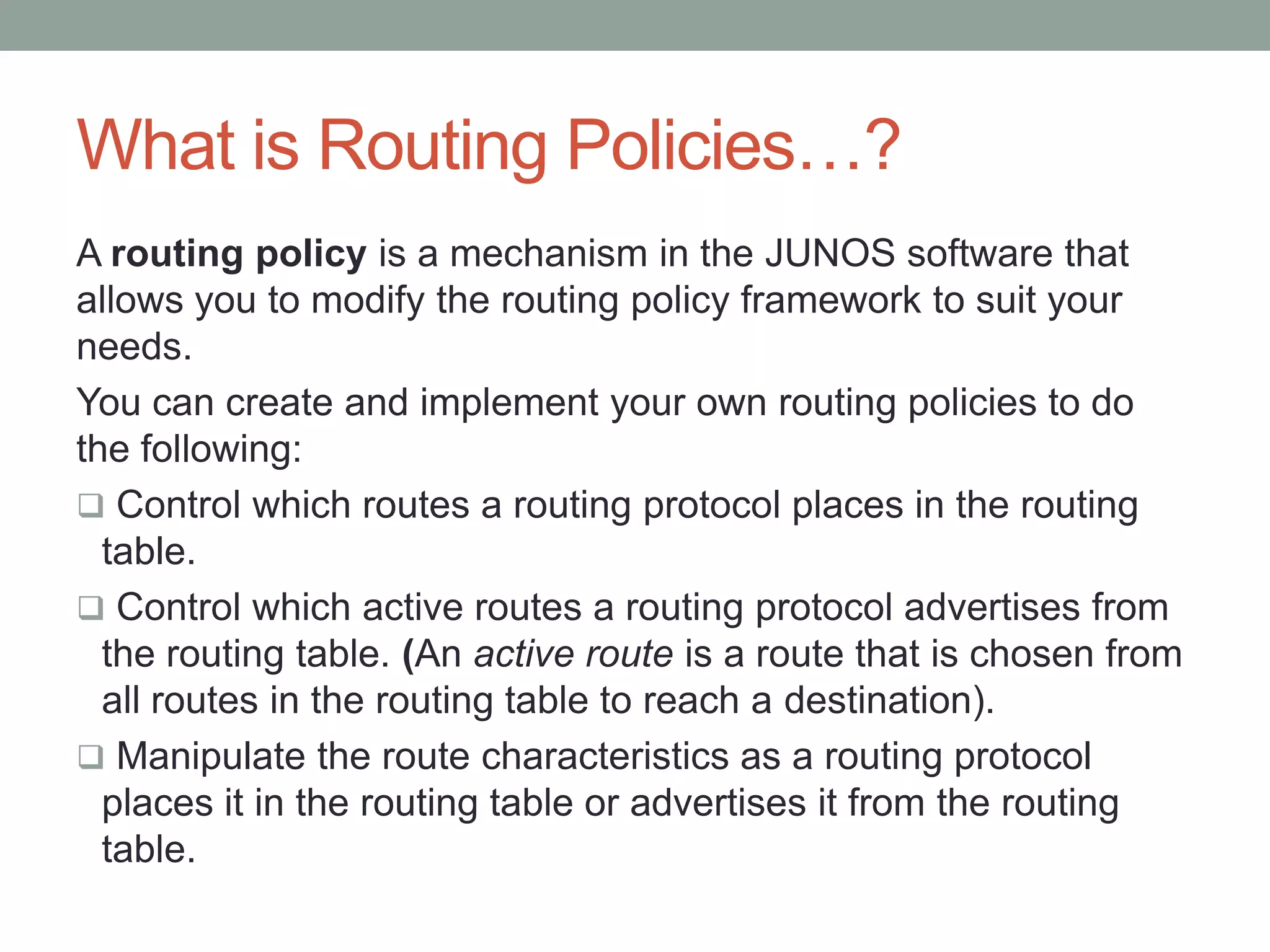 What is Routing Policies…?

A routing policy is a mechanism in the JUNOS software that allows you to modify the routing policy framework to suit your needs.

You can create and implement your own routing policies to do the following:

❑ Control which routes a routing protocol places in the routing table.

❑ Control which active routes a routing protocol advertises from the routing table. (An active route is a route that is chosen from all routes in the routing table to reach a destination).

❑ Manipulate the route characteristics as a routing protocol places it in the routing table or advertises it from the routing table.